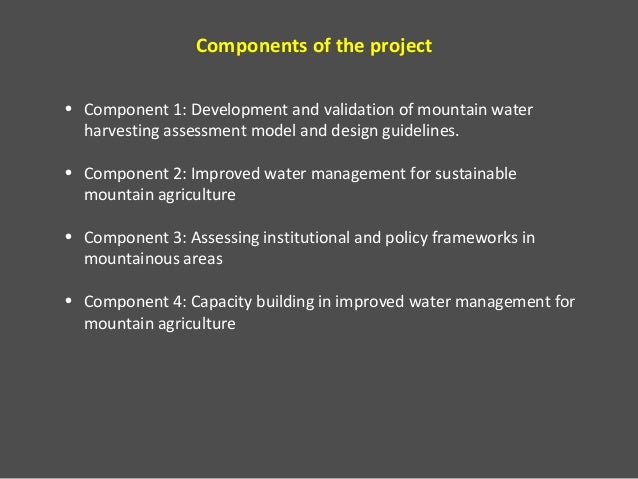 Components of the project

• Component 1: Development and validation of mountain water harvesting assessment model and design guidelines.

• Component 2: Improved water management for sustainable mountain agriculture

• Component 3: Assessing institutional and policy frameworks in mountainous areas

• Component 4: Capacity building in improved water management for mountain agriculture